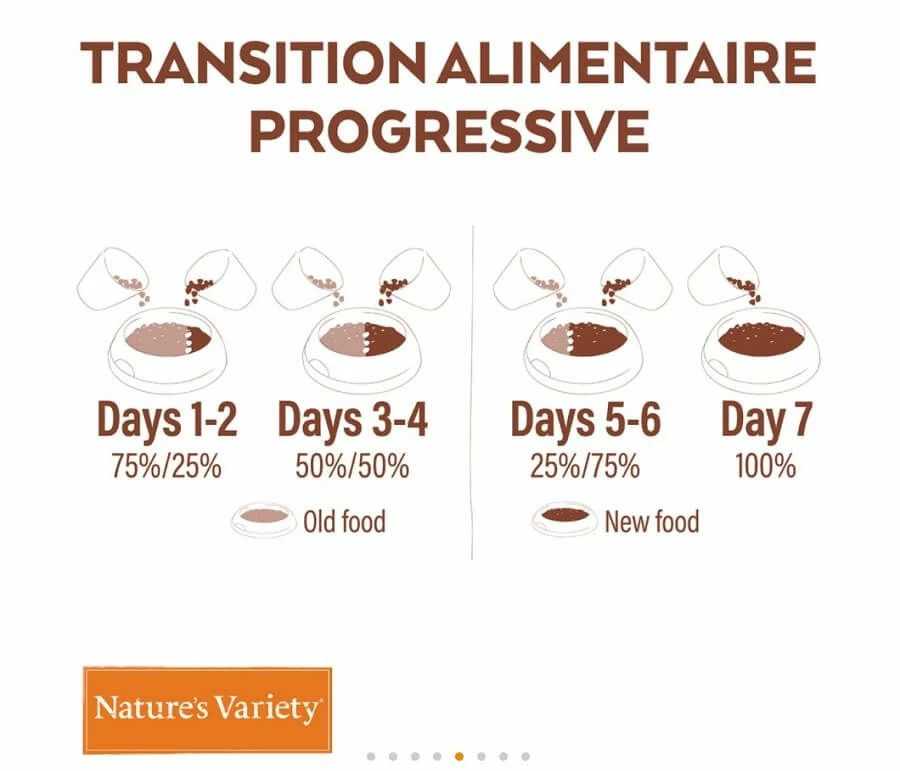 TRANSITION ALIMENTAIRE PROGRESSIVE

Days 1-2
75%/25%

Days 3-4
50%/50%

Days 5-6
25%/75%

Day 7
100%

Old food

New food

Nature's Variety